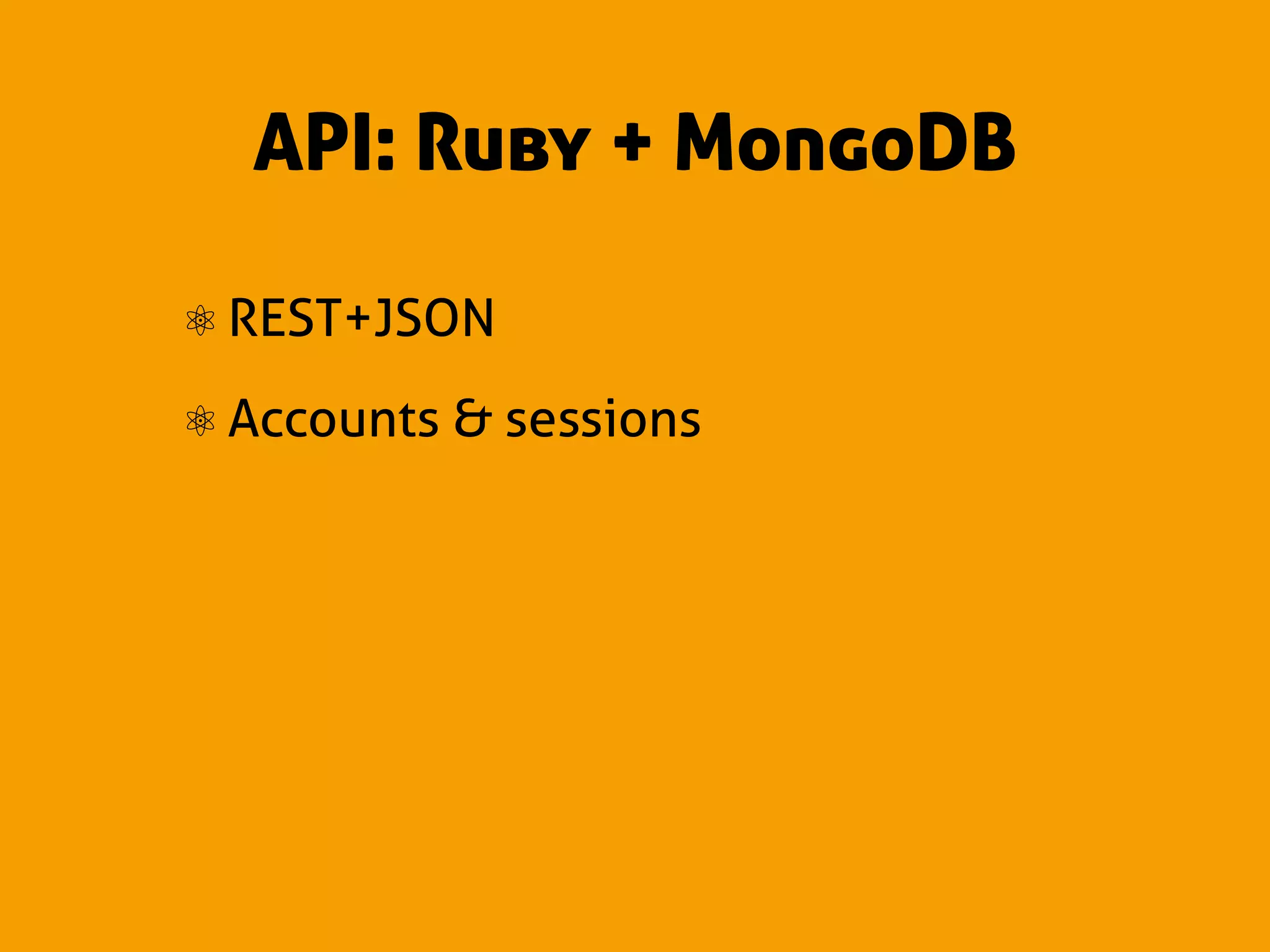 API: Ruby + MongoDB

REST+JSON

Accounts & sessions